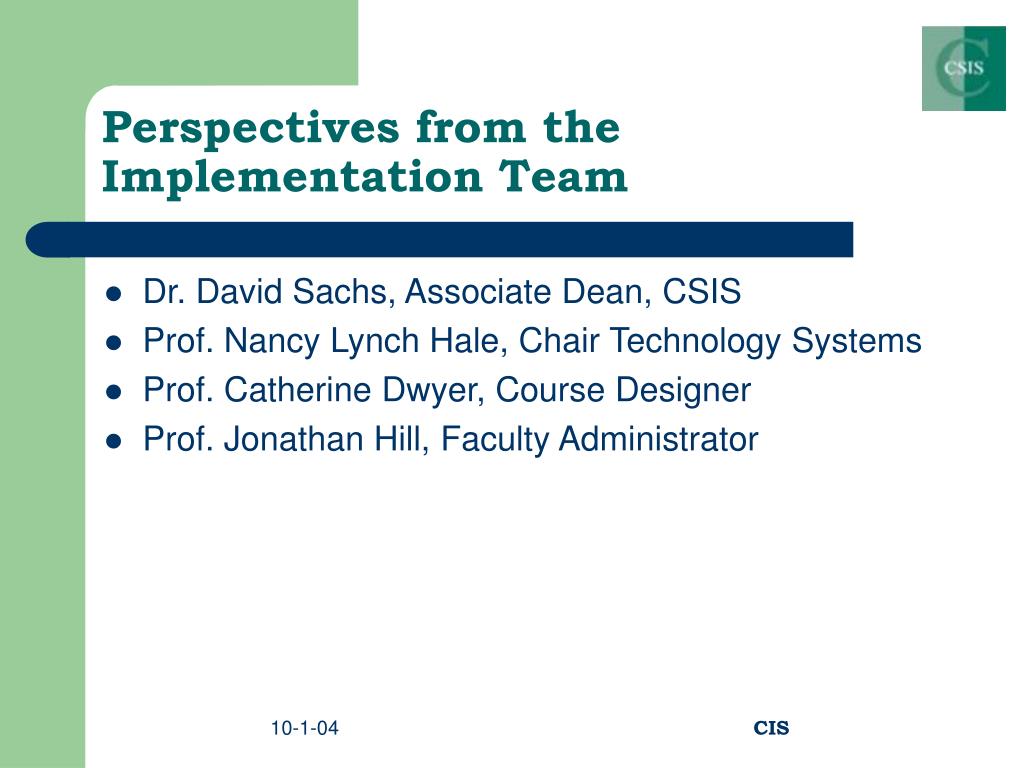 CSIS

Perspectives from the Implementation Team

- Dr. David Sachs, Associate Dean, CSIS
- Prof. Nancy Lynch Hale, Chair Technology Systems
- Prof. Catherine Dwyer, Course Designer
- Prof. Jonathan Hill, Faculty Administrator

10-1-04

CIS